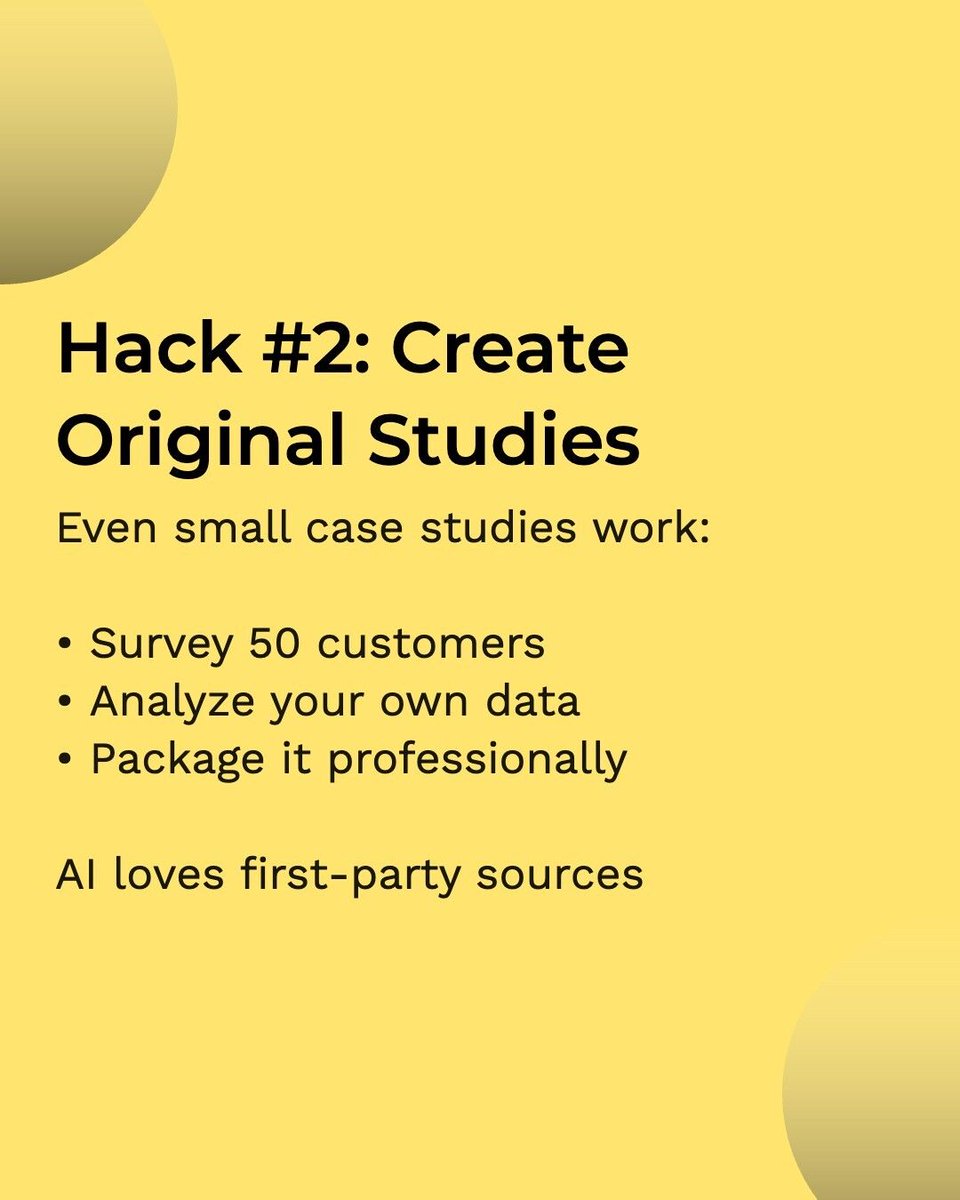 Hack #2: Create Original Studies

Even small case studies work:

• Survey 50 customers
• Analyze your own data
• Package it professionally

AI loves first-party sources